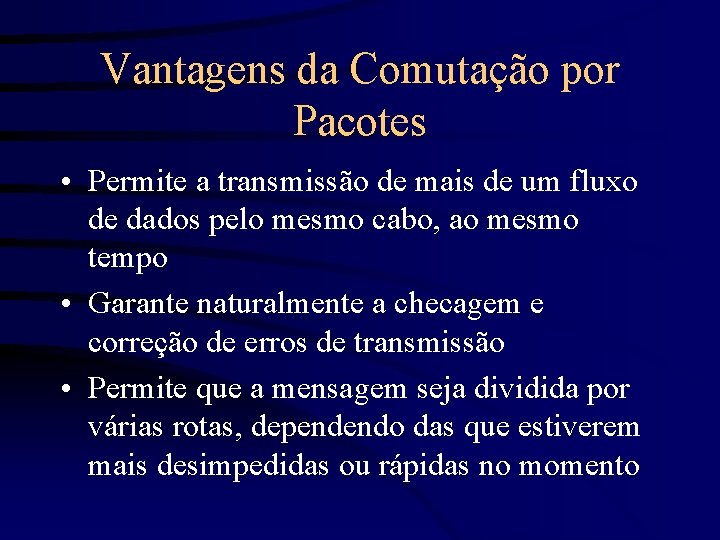 Vantagens da Comutação por Pacotes

• Permite a transmissão de mais de um fluxo de dados pelo mesmo cabo, ao mesmo tempo

• Garante naturalmente a checagem e correção de erros de transmissão

• Permite que a mensagem seja dividida por várias rotas, dependendo das que estiverem mais desimpedidas ou rápidas no momento